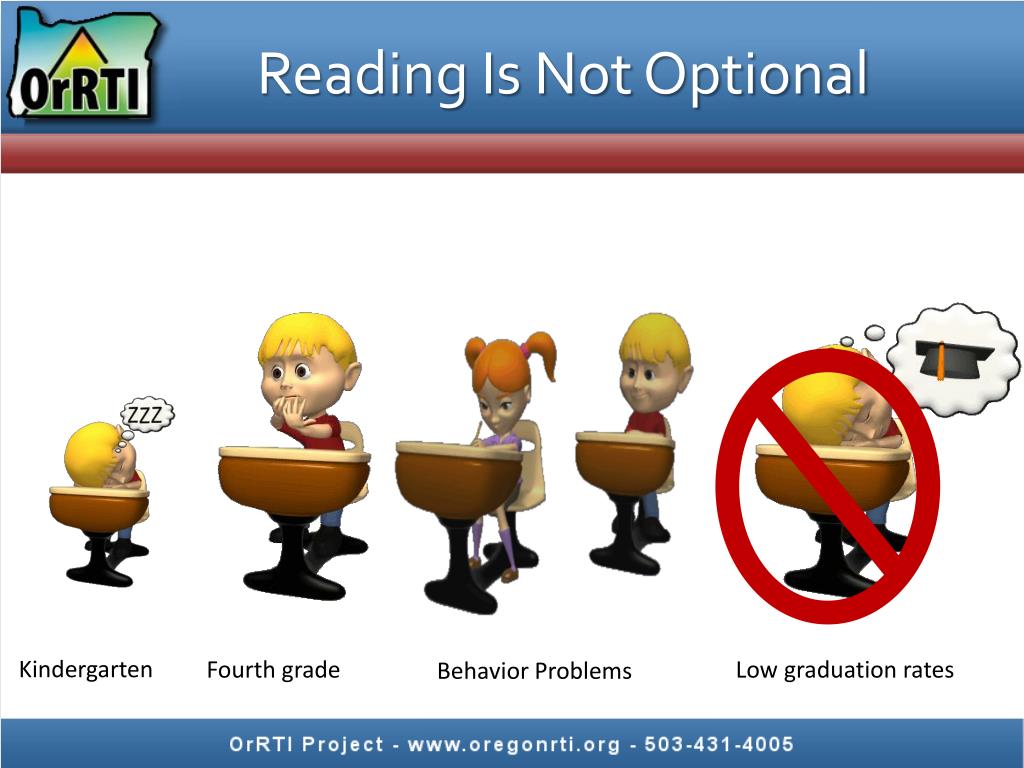 OrRTI

Reading Is Not Optional

ZZZ

Kindergarten

Fourth grade

Behavior Problems

Low graduation rates

OrRTI Project - www.oregonrti.org - 503-431-4005